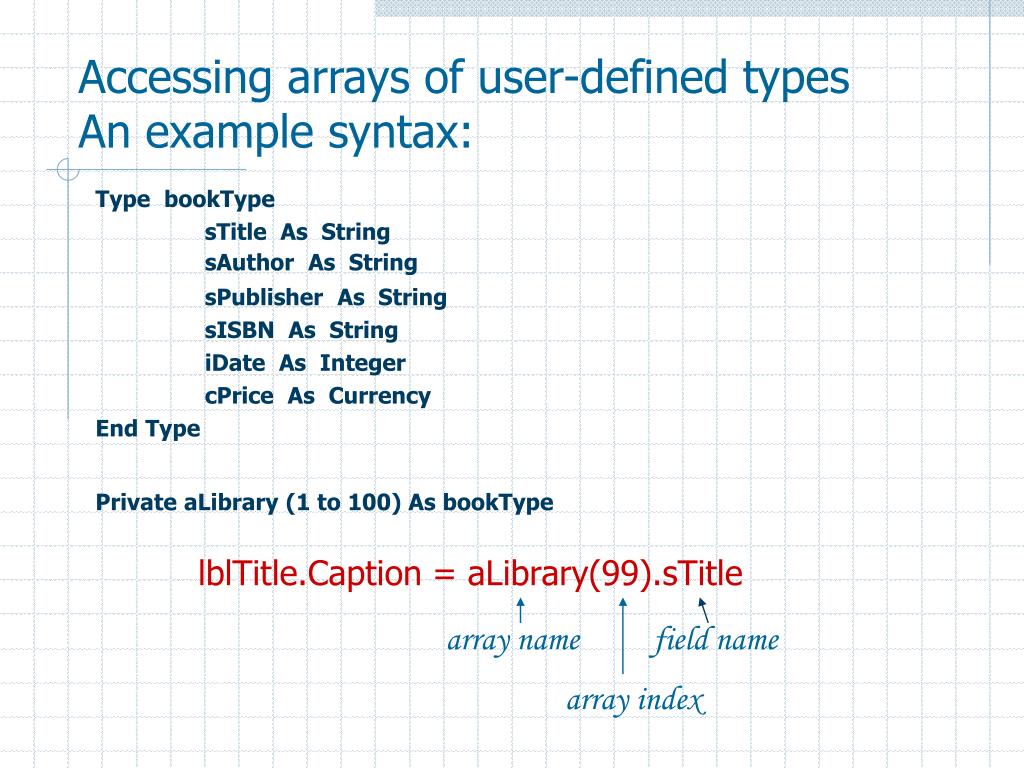 Accessing arrays of user-defined types
An example syntax:

Type bookType
sTitle As String
sAuthor As String
sPublisher As String
sISBN As String
iDate As Integer
cPrice As Currency
End Type

Private aLibrary (1 to 100) As bookType

lblTitle.Caption = aLibrary(99).sTitle

array name

field name

array index